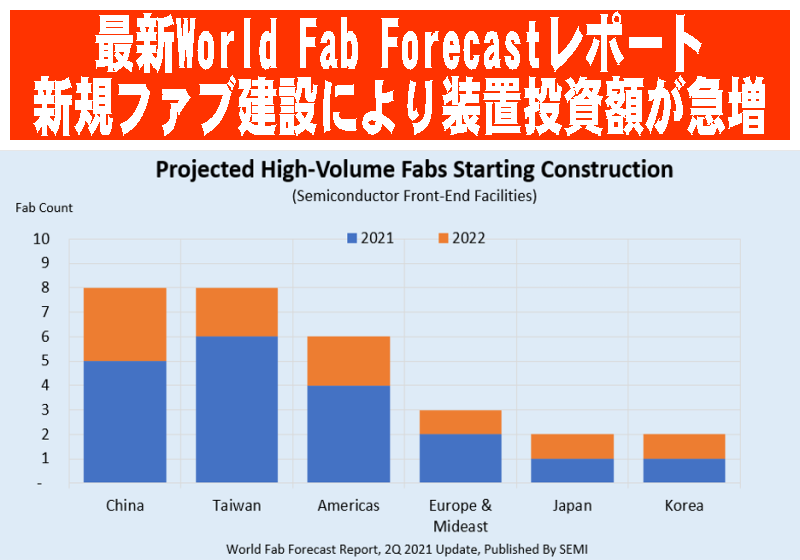 最新World Fab Forecastレポート
新規ファブ建設により装置投資額が急増

Projected High-Volume Fabs Starting Construction
(Semiconductor Front-End Facilities)

Fab Count

2021 2022

10
9
8
7
6
5
4
3
2
1
-

China
Taiwan
Americas
Europe & Mideast
Japan
Korea

World Fab Forecast Report, 2Q 2021 Update, Published By SEMI